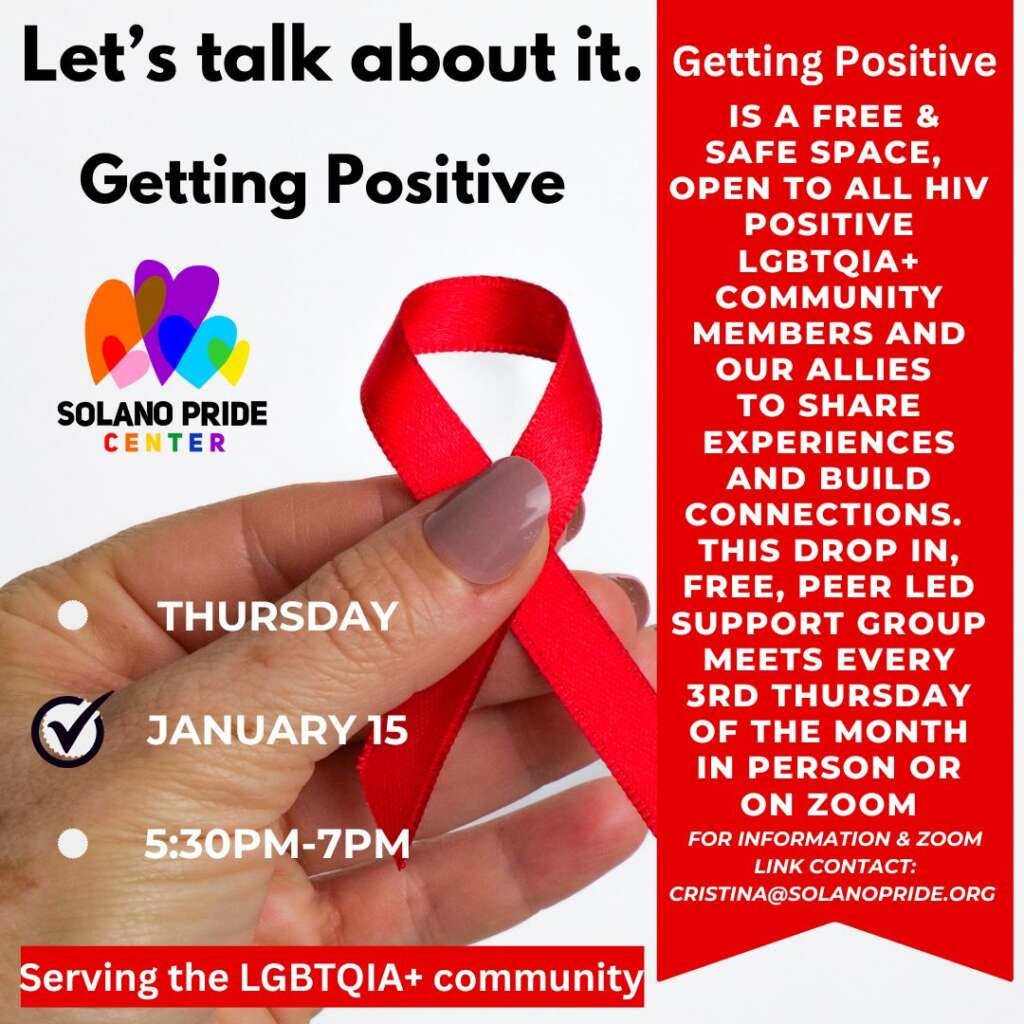 Let's talk about it.

Getting Positive

SOLANO PRIDE CENTER

THURSDAY

JANUARY 15

5:30PM-7PM

Serving the LGBTQIA+ community

Getting Positive

IS A FREE & SAFE SPACE, OPEN TO ALL HIV POSITIVE LGBTQIA+ COMMUNITY MEMBERS AND OUR ALLIES TO SHARE EXPERIENCES AND BUILD CONNECTIONS. THIS DROP IN, FREE, PEER LED SUPPORT GROUP MEETS EVERY 3RD THURSDAY OF THE MONTH IN PERSON OR ON ZOOM

FOR INFORMATION & ZOOM LINK CONTACT: CRISTINA@SOLANOPRIDE.ORG